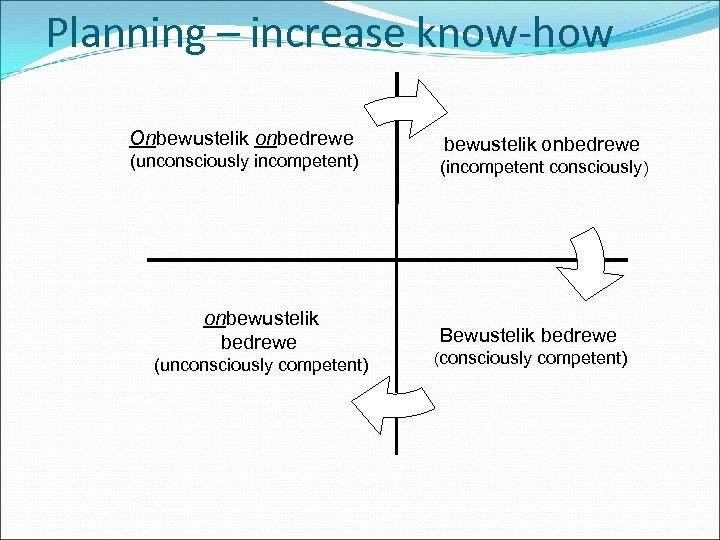 Planning – increase know-how

Onbewustelik onbedrewe
(unconsciously incompetent)

bewustelik onbedrewe
(incompetent consciously)

onbewustelik
bedrewe
(unconsciously competent)

Bewustelik bedrewe
(consciously competent)